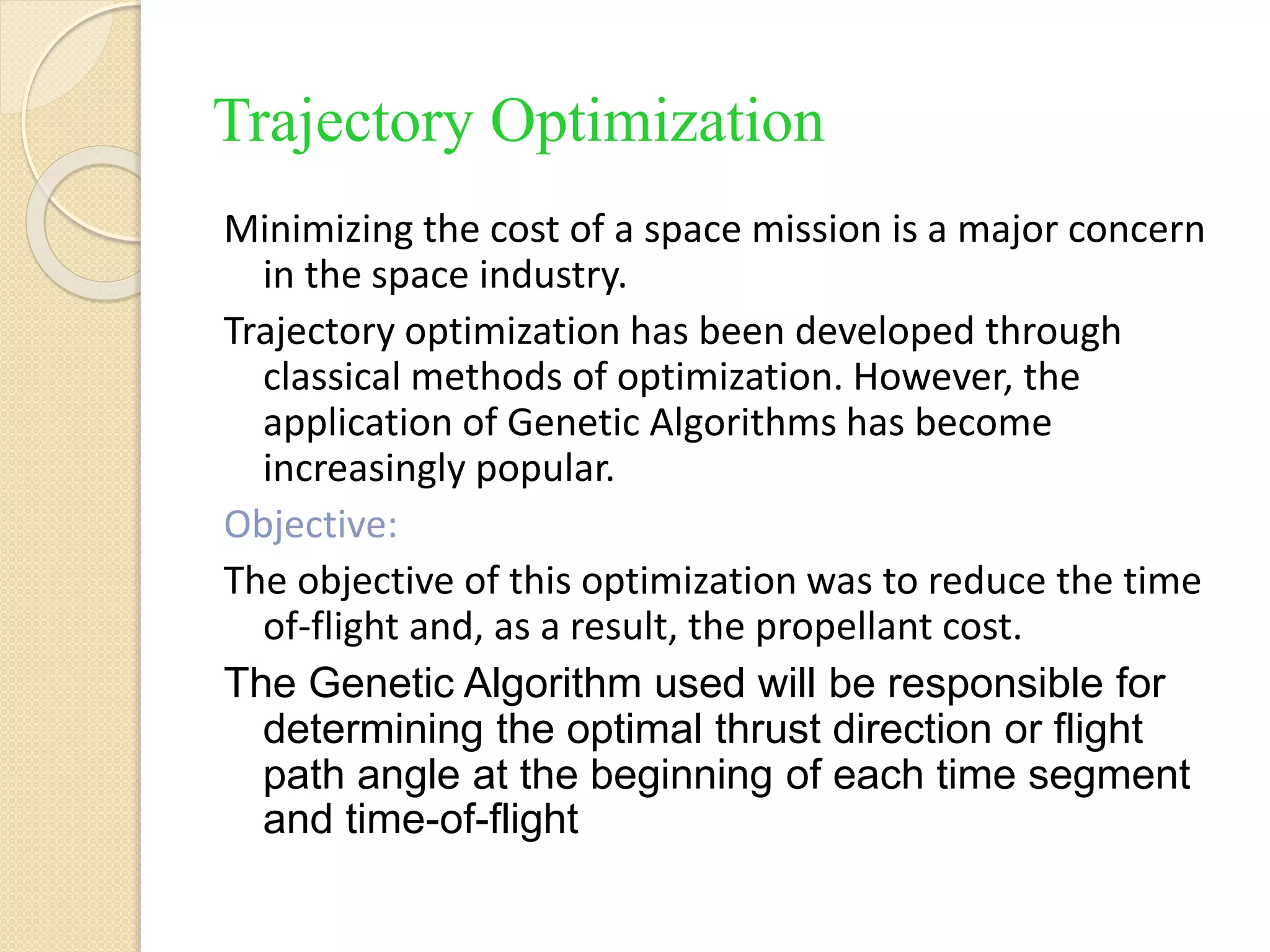 Trajectory Optimization

Minimizing the cost of a space mission is a major concern in the space industry.

Trajectory optimization has been developed through classical methods of optimization. However, the application of Genetic Algorithms has become increasingly popular.

Objective:

The objective of this optimization was to reduce the time of-flight and, as a result, the propellant cost.

The Genetic Algorithm used will be responsible for determining the optimal thrust direction or flight path angle at the beginning of each time segment and time-of-flight